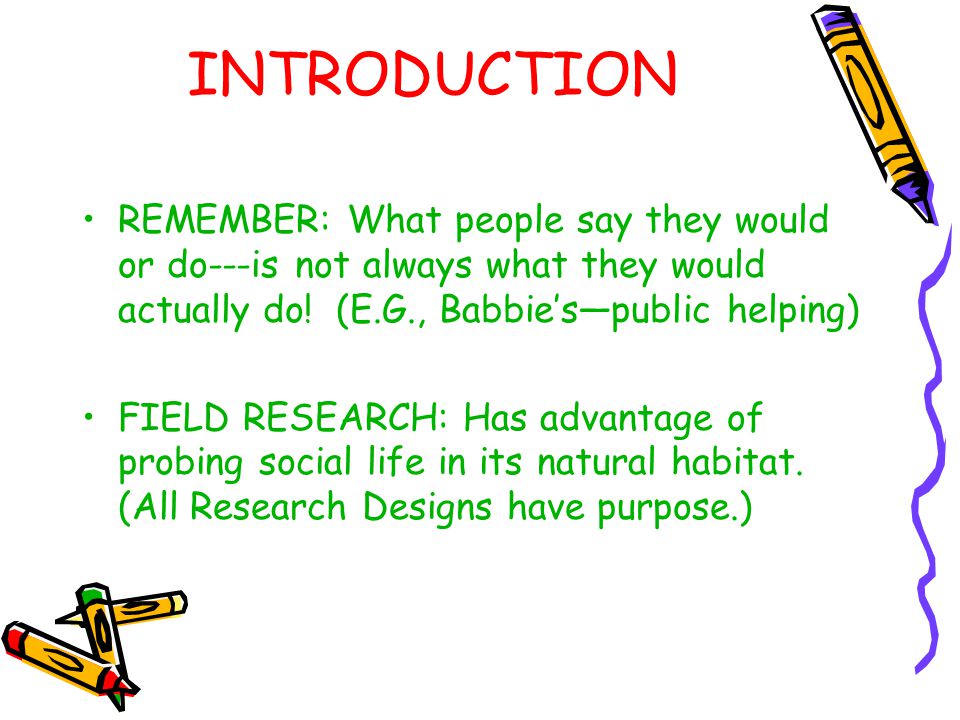 INTRODUCTION

• REMEMBER: What people say they would or do---is not always what they would actually do! (E.G., Babbie's—public helping)

• FIELD RESEARCH: Has advantage of probing social life in its natural habitat. (All Research Designs have purpose.)